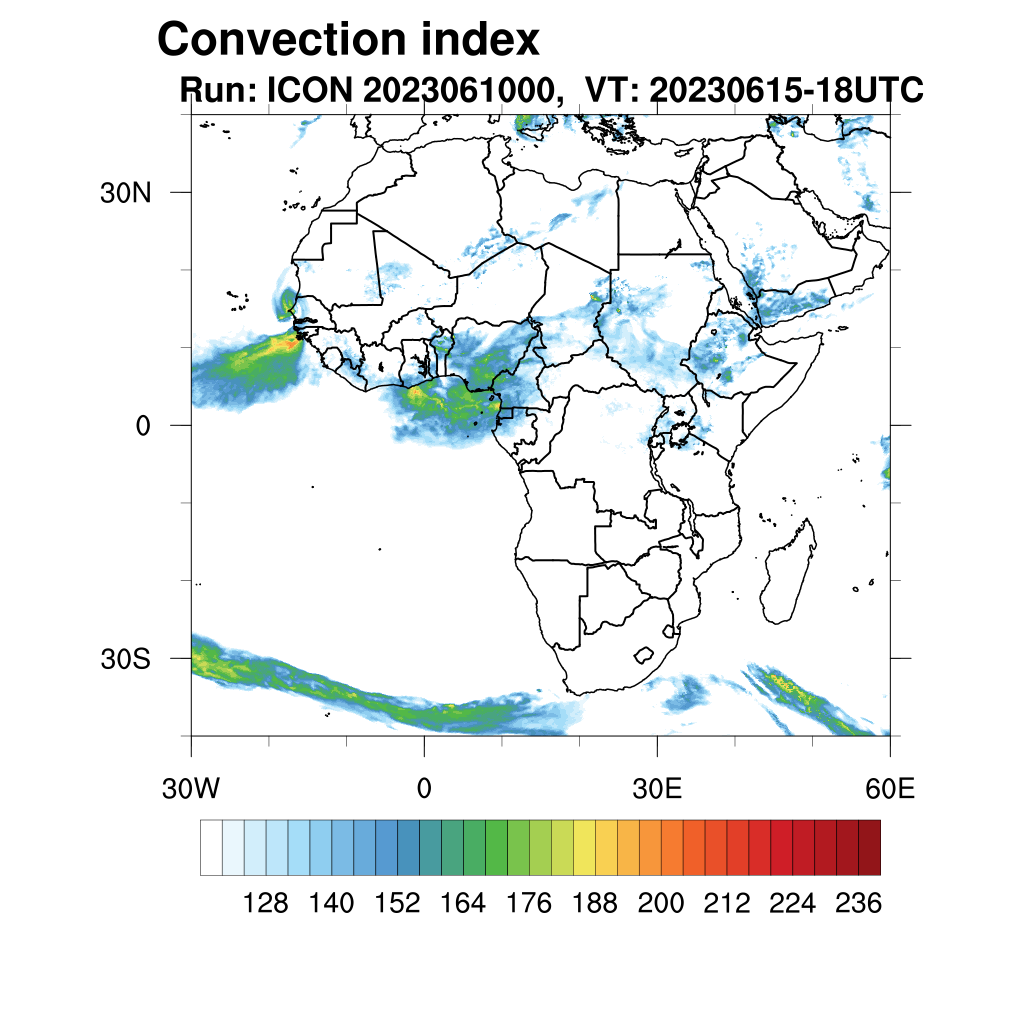 Convection index
Run: ICON 2023061000, VT: 20230615-18UTC

30N
0
30S
30W
0
30E
60E

128 140 152 164 176 188 200 212 224 236